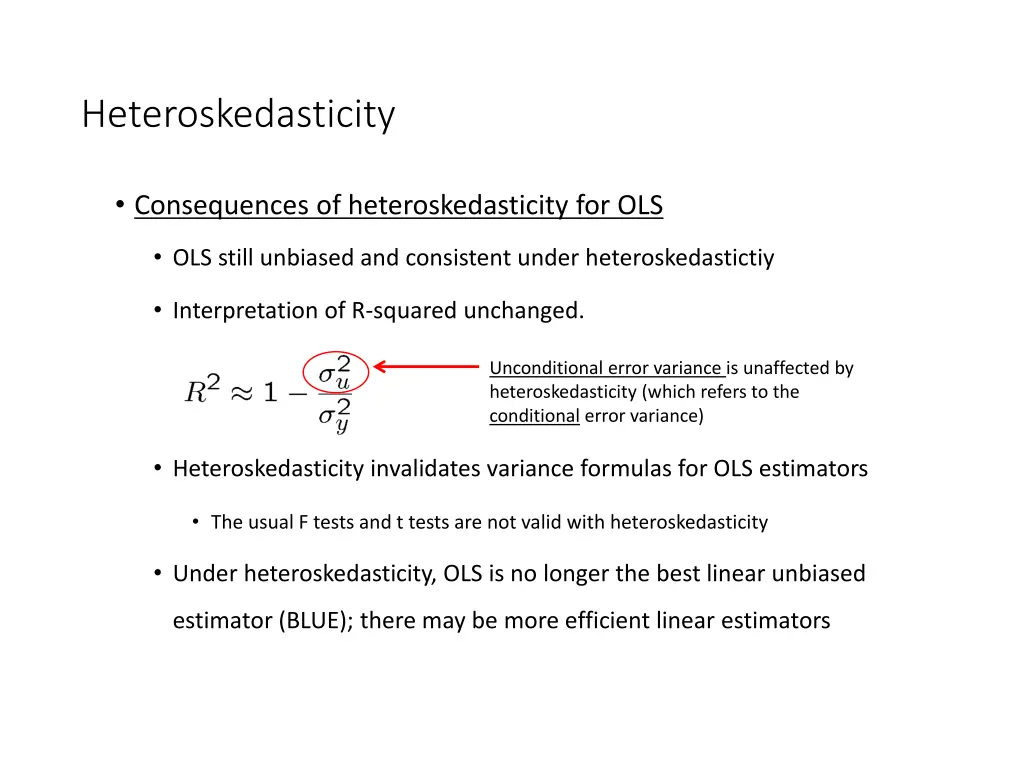 Heteroskedasticity

• Consequences of heteroskedasticity for OLS

• OLS still unbiased and consistent under heteroskedastictiy

• Interpretation of R-squared unchanged.

$R^2 \approx 1 - \frac{\sigma_u^2}{\sigma_y^2}$

Unconditional error variance is unaffected by heteroskedasticity (which refers to the conditional error variance)

• Heteroskedasticity invalidates variance formulas for OLS estimators

• The usual F tests and t tests are not valid with heteroskedasticity

• Under heteroskedasticity, OLS is no longer the best linear unbiased estimator (BLUE); there may be more efficient linear estimators